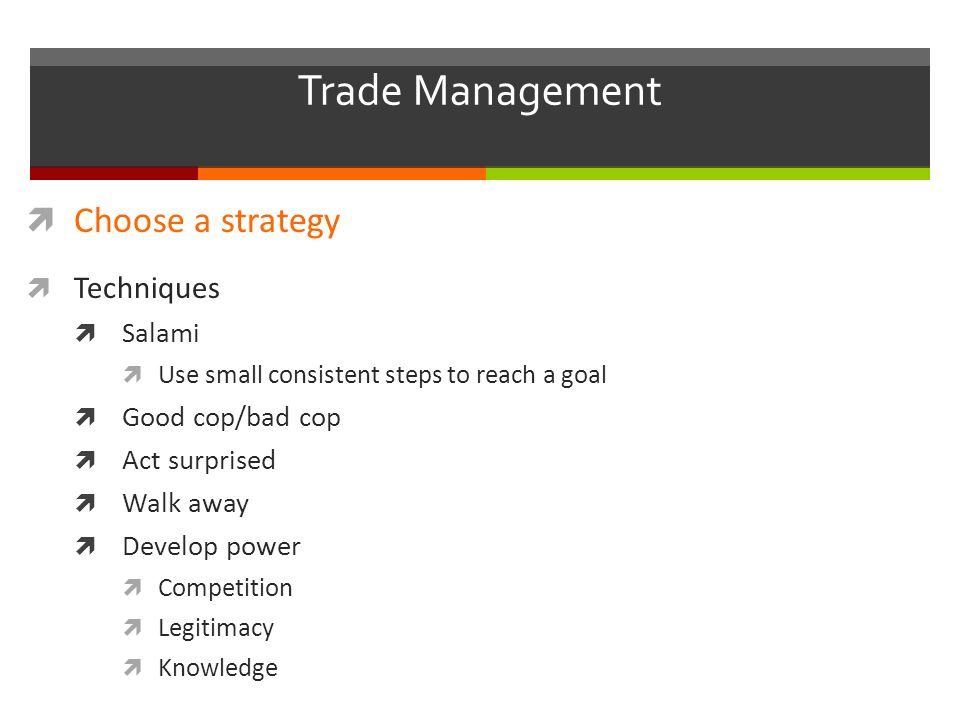 Trade Management

Choose a strategy

Techniques

Salami

Use small consistent steps to reach a goal

Good cop/bad cop

Act surprised

Walk away

Develop power

Competition

Legitimacy

Knowledge